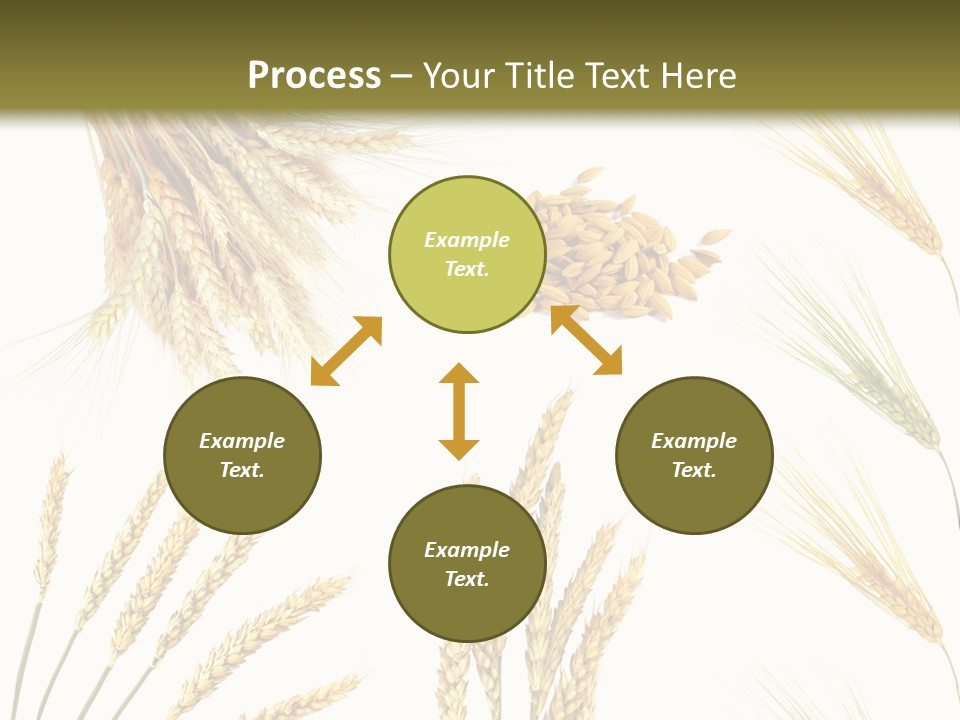 Process – Your Title Text Here

Example Text.

Example Text.

Example Text.

Example Text.